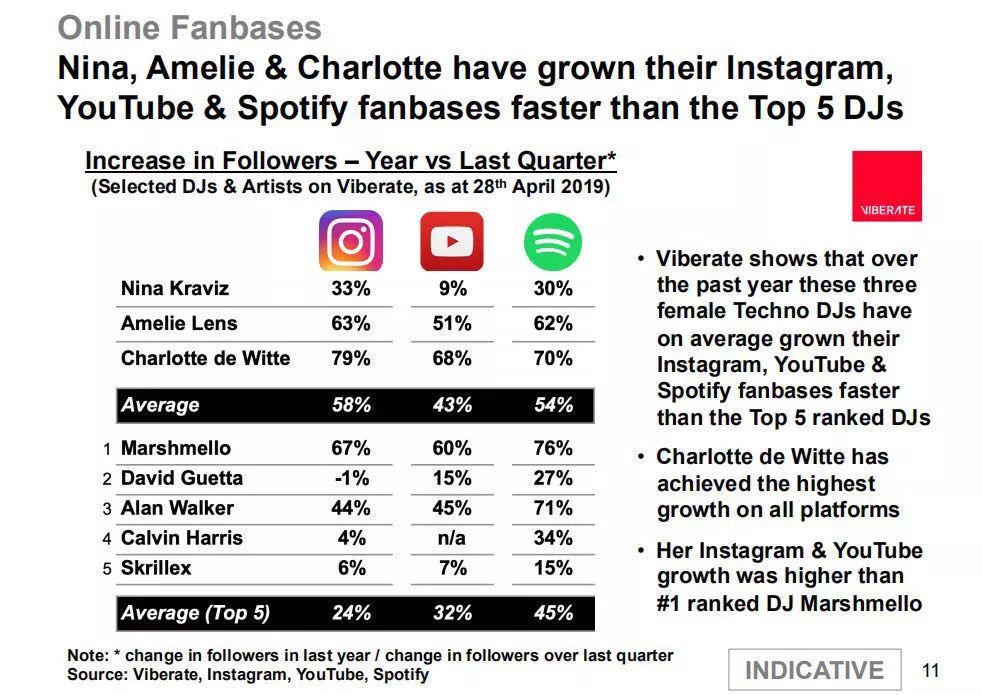 Online Fanbases

Nina, Amelie & Charlotte have grown their Instagram, YouTube & Spotify fanbases faster than the Top 5 DJs

Increase in Followers – Year vs Last Quarter*
(Selected DJs & Artists on Viberate, as at 28$^{th}$ April 2019)

VIBERATE

| | | | | |
|---|---|---|---|---|
| | Nina Kraviz | 33% | 9% | 30% |
| | Amelie Lens | 63% | 51% | 62% |
| | Charlotte de Witte | 79% | 68% | 70% |
| | Average | 58% | 43% | 54% |
| 1 | Marshmello | 67% | 60% | 76% |
| 2 | David Guetta | -1% | 15% | 27% |
| 3 | Alan Walker | 44% | 45% | 71% |
| 4 | Calvin Harris | 4% | n/a | 34% |
| 5 | Skrillex | 6% | 7% | 15% |
| | Average (Top 5) | 24% | 32% | 45% |

• Viberate shows that over the past year these three female Techno DJs have on average grown their Instagram, YouTube & Spotify fanbases faster than the Top 5 ranked DJs

• Charlotte de Witte has achieved the highest growth on all platforms

• Her Instagram & YouTube growth was higher than #1 ranked DJ Marshmello

Note: * change in followers in last year / change in followers over last quarter
Source: Viberate, Instagram, YouTube, Spotify

INDICATIVE

11